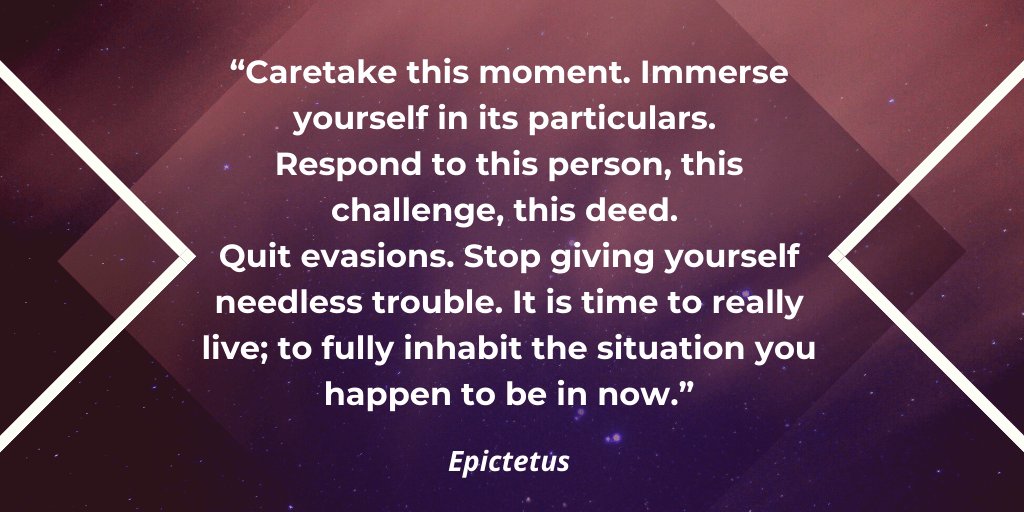 “Caretake this moment. Immerse yourself in its particulars.
Respond to this person, this challenge, this deed.
Quit evasions. Stop giving yourself needless trouble. It is time to really live; to fully inhabit the situation you happen to be in now.”

Epictetus